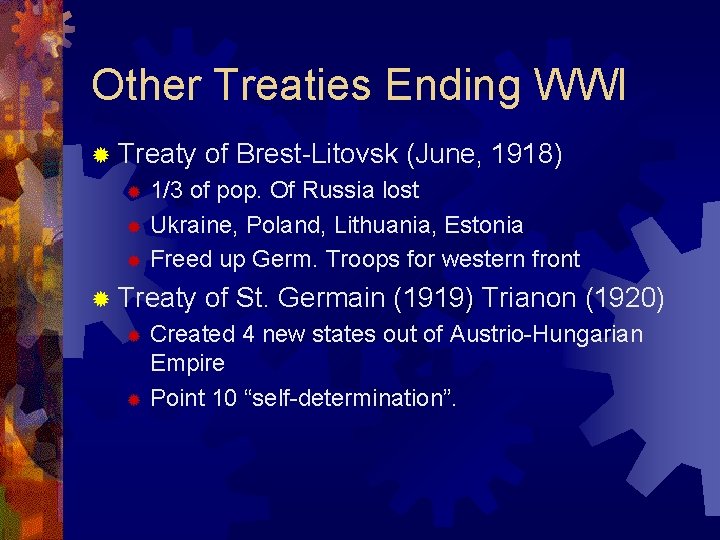 Other Treaties Ending WWI

Treaty of Brest-Litovsk (June, 1918)

1/3 of pop. Of Russia lost

Ukraine, Poland, Lithuania, Estonia

Freed up Germ. Troops for western front

Treaty of St. Germain (1919) Trianon (1920)

Created 4 new states out of Austrio-Hungarian Empire

Point 10 “self-determination”.